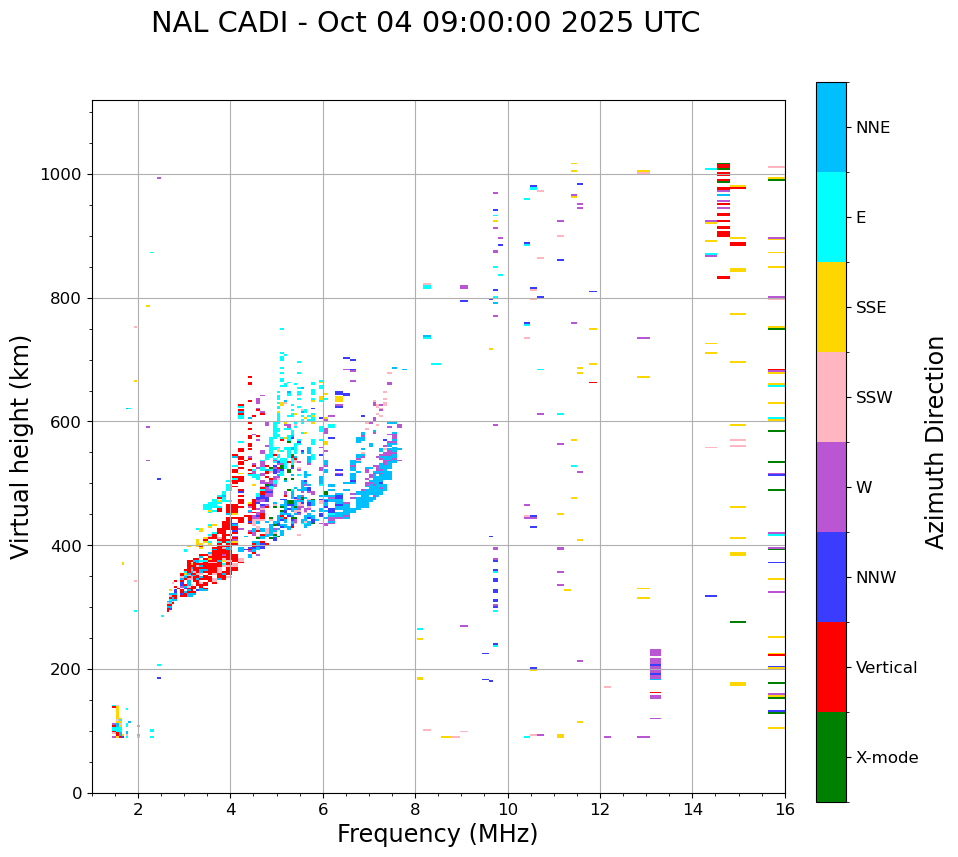 NAL CADI - Oct 04 09:00:00 2025 UTC

Virtual height (km)

1000
800
600
400
200
0

2
4
6
8
10
12
14
16

Frequency (MHz)

NNE
E
SSE
SSW
W
NNW
Vertical
X-mode

Azimuth Direction